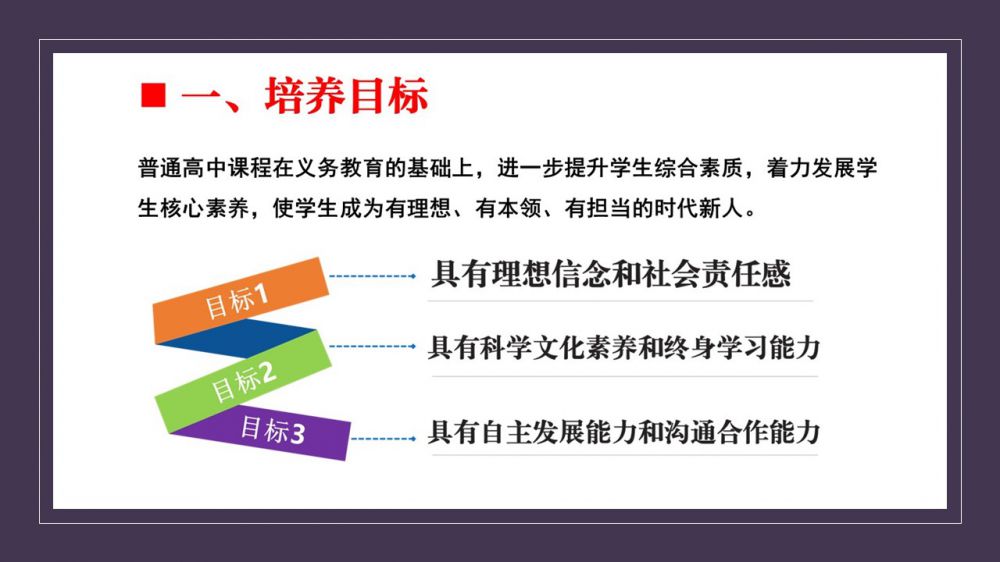 ■ 一、培养目标

普通高中课程在义务教育的基础上，进一步提升学生综合素质，着力发展学生核心素养，使学生成为有理想、有本领、有担当的时代新人。

目标1 具有理想信念和社会责任感

目标2 具有科学文化素养和终身学习能力

目标3 具有自主发展能力和沟通合作能力